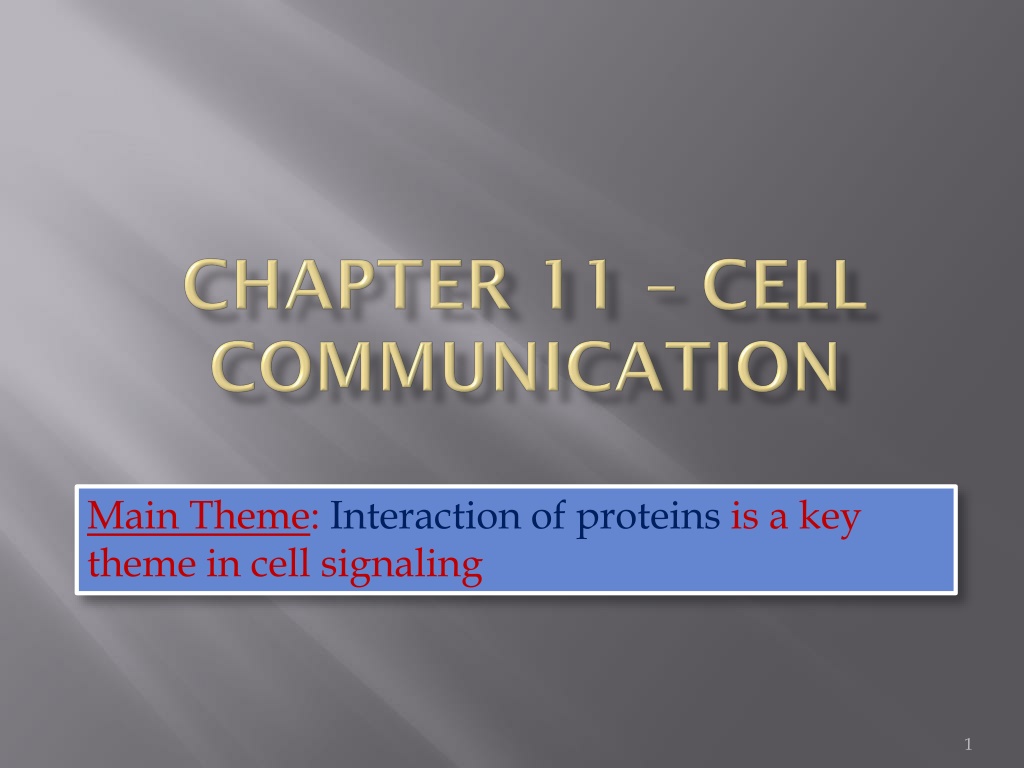 CHAPTER 11 – CELL COMMUNICATION

Main Theme: Interaction of proteins is a key theme in cell signaling

1